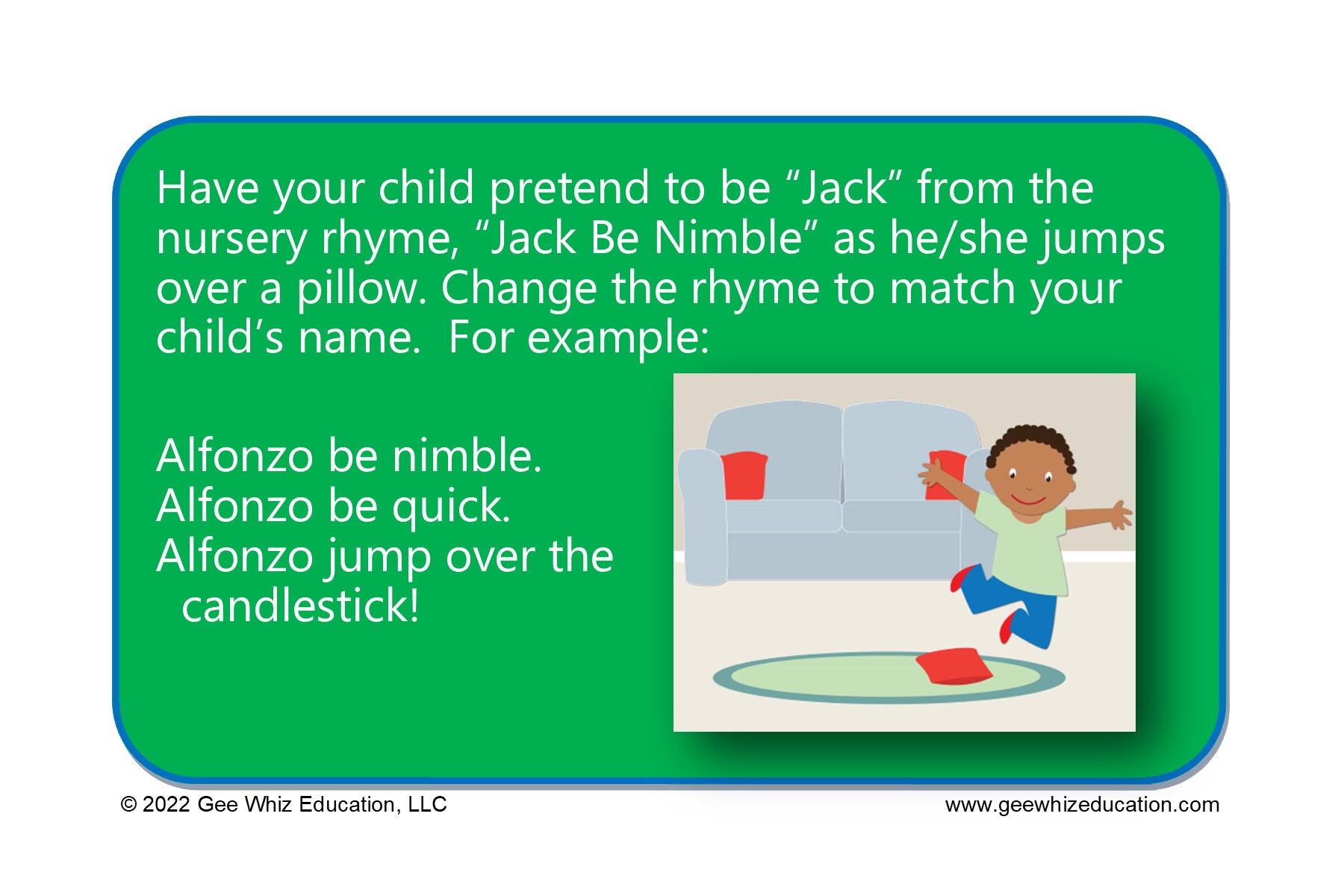 Have your child pretend to be “Jack” from the nursery rhyme, “Jack Be Nimble” as he/she jumps over a pillow. Change the rhyme to match your child’s name. For example:

Alfonzo be nimble.
Alfonzo be quick.
Alfonzo jump over the candlestick!

© 2022 Gee Whiz Education, LLC
www.geewhizeducation.com